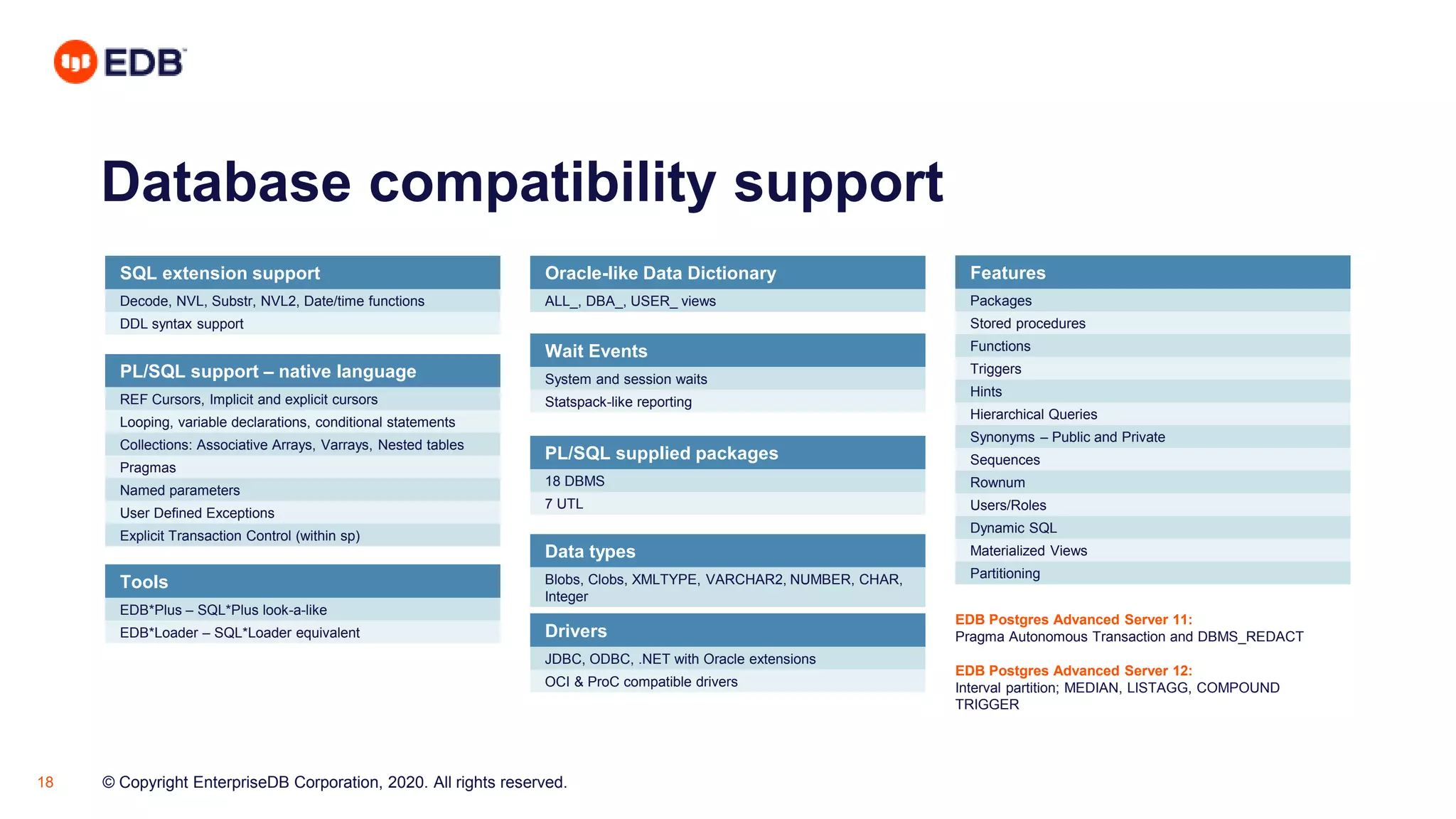 EDB

Database compatibility support

SQL extension support
Decode, NVL, Substr, NVL2, Date/time functions
DDL syntax support

PL/SQL support – native language
REF Cursors, Implicit and explicit cursors
Looping, variable declarations, conditional statements
Collections: Associative Arrays, Varrays, Nested tables
Pragmas
Named parameters
User Defined Exceptions
Explicit Transaction Control (within sp)

Tools
EDB*Plus – SQL*Plus look-a-like
EDB*Loader – SQL*Loader equivalent

Oracle-like Data Dictionary
ALL_, DBA_, USER_ views

Wait Events
System and session waits
Statspack-like reporting

PL/SQL supplied packages
18 DBMS
7 UTL

Data types
Blobs, Clobs, XMLTYPE, VARCHAR2, NUMBER, CHAR, Integer

Drivers
JDBC, ODBC, .NET with Oracle extensions
OCI & ProC compatible drivers

Features
Packages
Stored procedures
Functions
Triggers
Hints
Hierarchical Queries
Synonyms – Public and Private
Sequences
Rownum
Users/Roles
Dynamic SQL
Materialized Views
Partitioning

EDB Postgres Advanced Server 11:
Pragma Autonomous Transaction and DBMS_REDACT

EDB Postgres Advanced Server 12:
Interval partition; MEDIAN, LISTAGG, COMPOUND TRIGGER

18 © Copyright EnterpriseDB Corporation, 2020. All rights reserved.